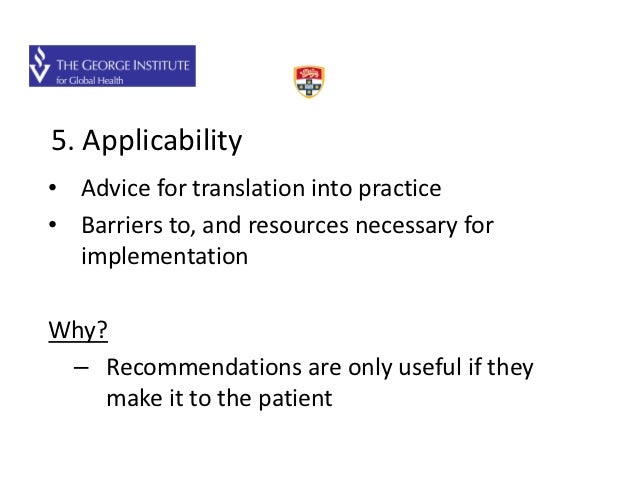 THE GEORGE INSTITUTE
for Global Health

5. Applicability

• Advice for translation into practice
• Barriers to, and resources necessary for implementation

Why?
– Recommendations are only useful if they make it to the patient